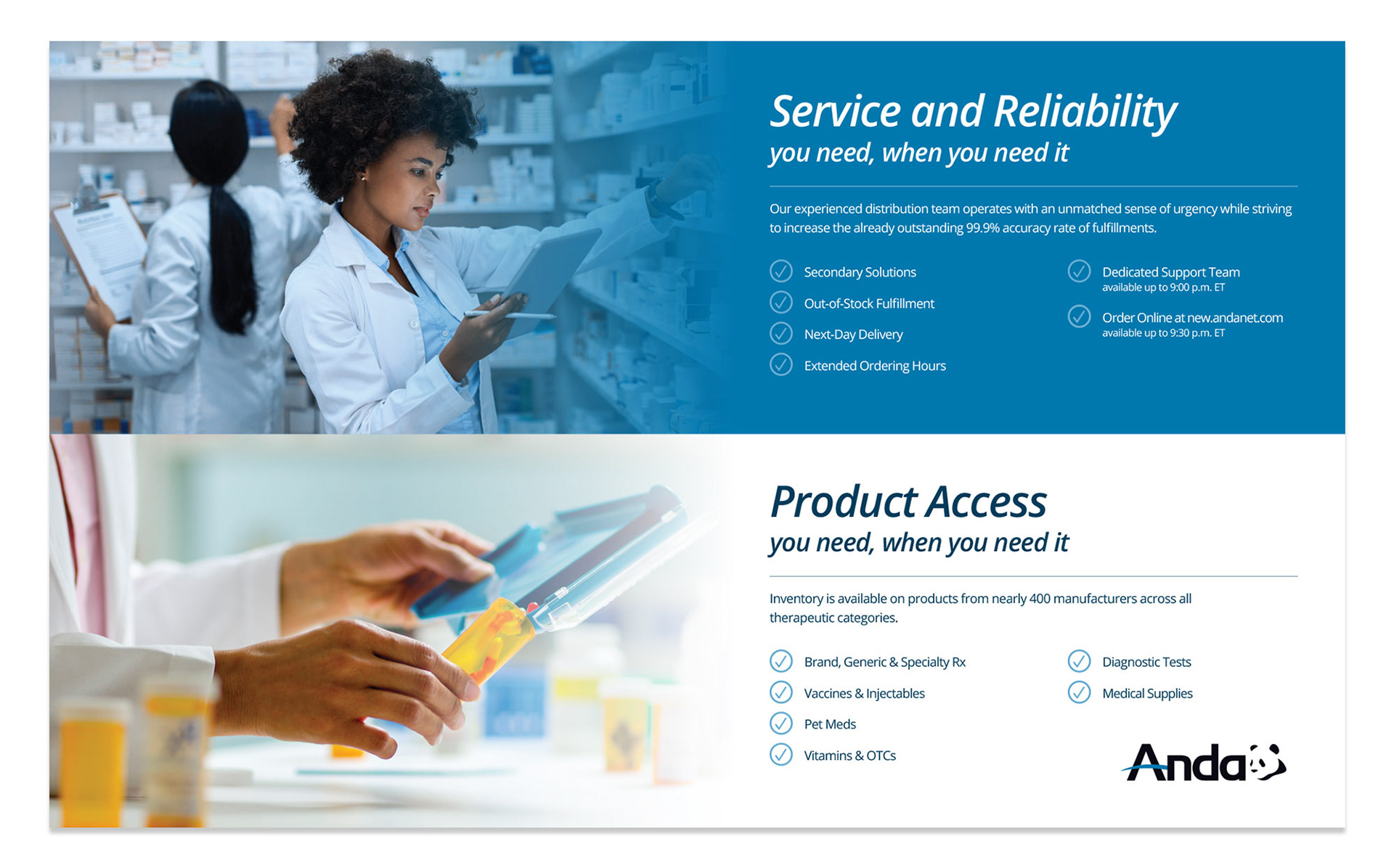 Service and Reliability
you need, when you need it

Our experienced distribution team operates with an unmatched sense of urgency while striving to increase the already outstanding 99.9% accuracy rate of fulfillments.

Secondary Solutions
Out-of-Stock Fulfillment
Next-Day Delivery
Extended Ordering Hours

Dedicated Support Team
available up to 9:00 p.m. ET
Order Online at new.andanet.com
available up to 9:30 p.m. ET

Product Access
you need, when you need it

Inventory is available on products from nearly 400 manufacturers across all therapeutic categories.

Brand, Generic & Specialty Rx
Vaccines & Injectables
Pet Meds
Vitamins & OTCs

Diagnostic Tests
Medical Supplies

Anda